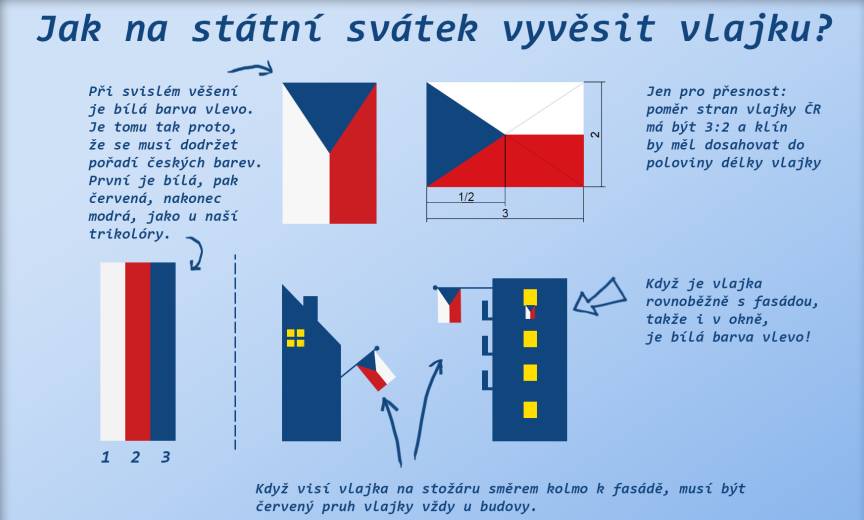 Jak na státní svátek vyvěsit vlajku?

Při svislém věšení je bílá barva vlevo. Je tomu tak proto, že se musí dodržet pořadí českých barev. První je bílá, pak červená, nakonec modrá, jako u naší trikolóry.

2

1/2

3

Jen pro přesnost: poměr stran vlajky ČR má být 3:2 a klín by měl dosahovat do poloviny délky vlajky

1 2 3

Když je vlajka rovnoběžně s fasádou, takže i v okně, je bílá barva vlevo!

Když visí vlajka na stožáru směrem kolmo k fasádě, musí být červený pruh vlajky vždy u budovy.